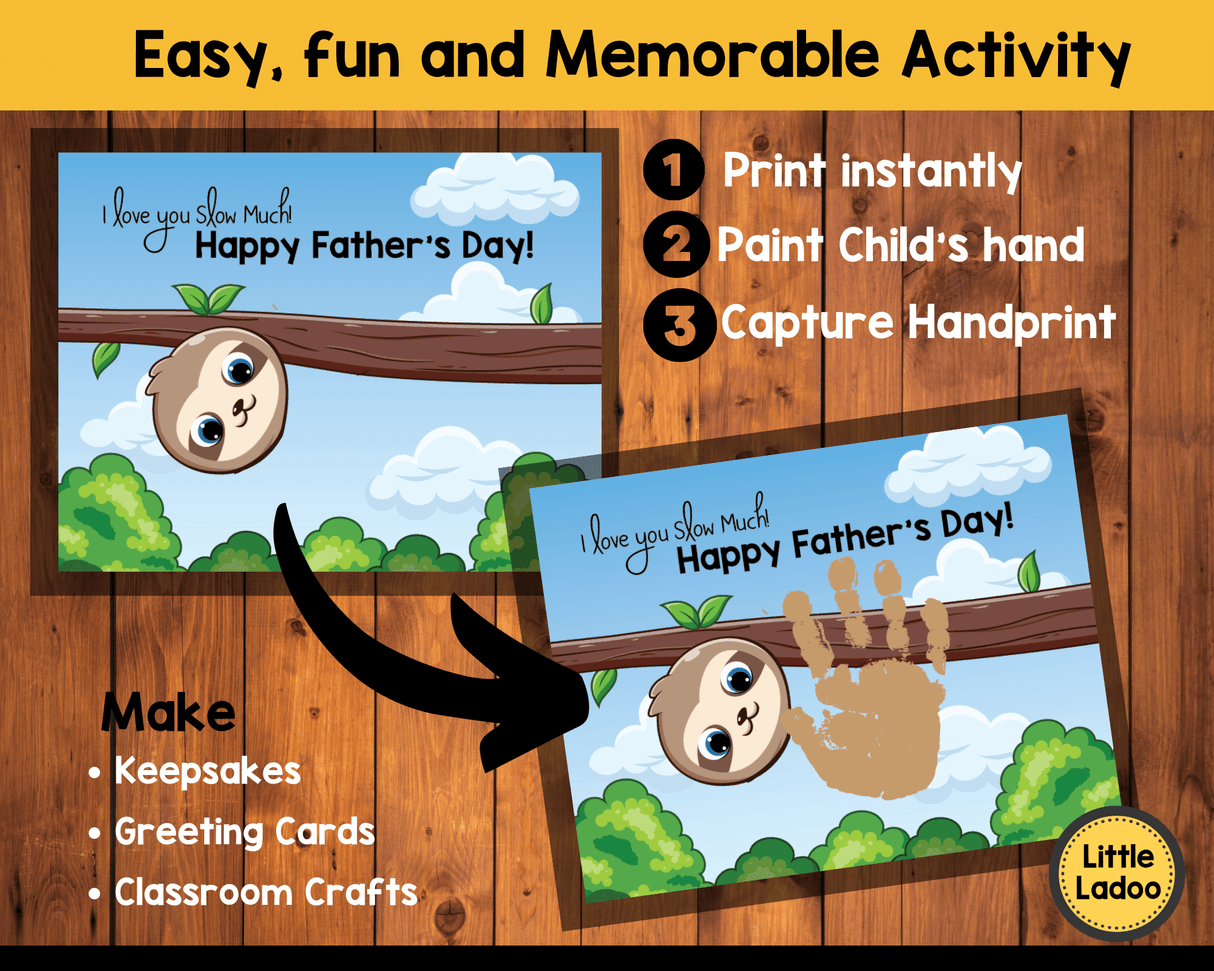 Easy, fun and Memorable Activity

I love you Slow Much!
Happy Father's Day!

1 Print instantly
2 Paint Child's hand
3 Capture Handprint

I love you Slow Much!
Happy Father's Day!

Make
• Keepsakes
• Greeting Cards
• Classroom Crafts

Little Ladoo